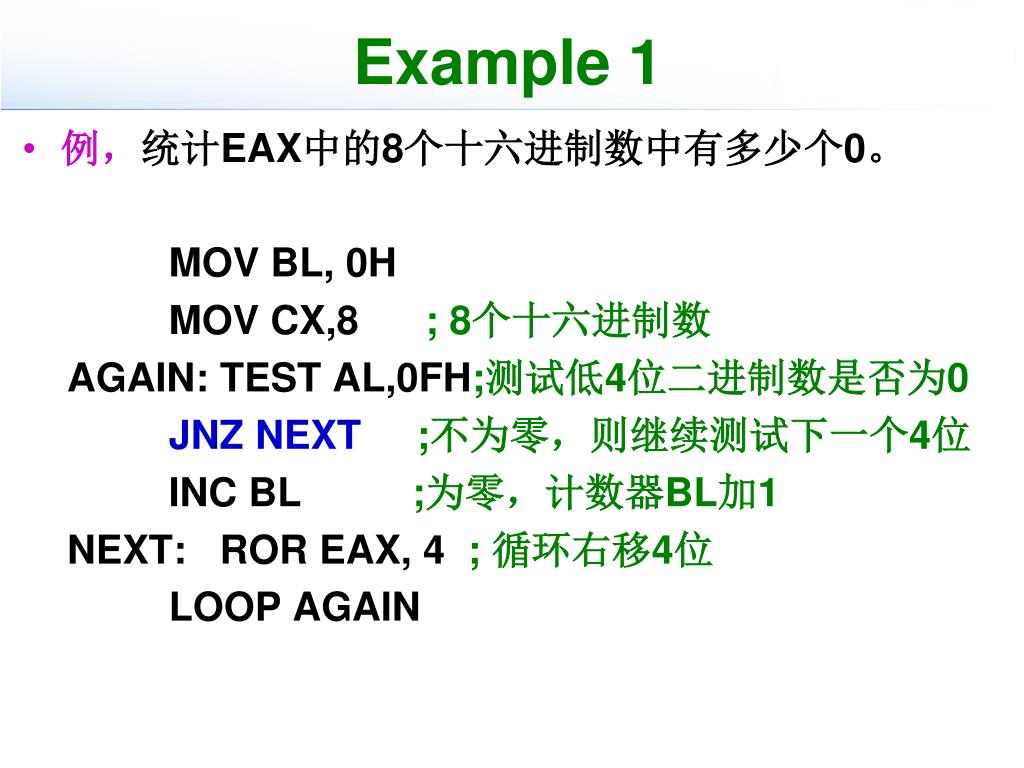 Example 1

• 例，统计EAX中的8个十六进制数中有多少个0。

MOV BL, 0H
MOV CX,8 ; 8个十六进制数
AGAIN: TEST AL,0FH;测试低4位二进制数是否为0
JNZ NEXT ;不为零，则继续测试下一个4位
INC BL ;为零，计数器BL加1
NEXT: ROR EAX, 4 ; 循环右移4位
LOOP AGAIN